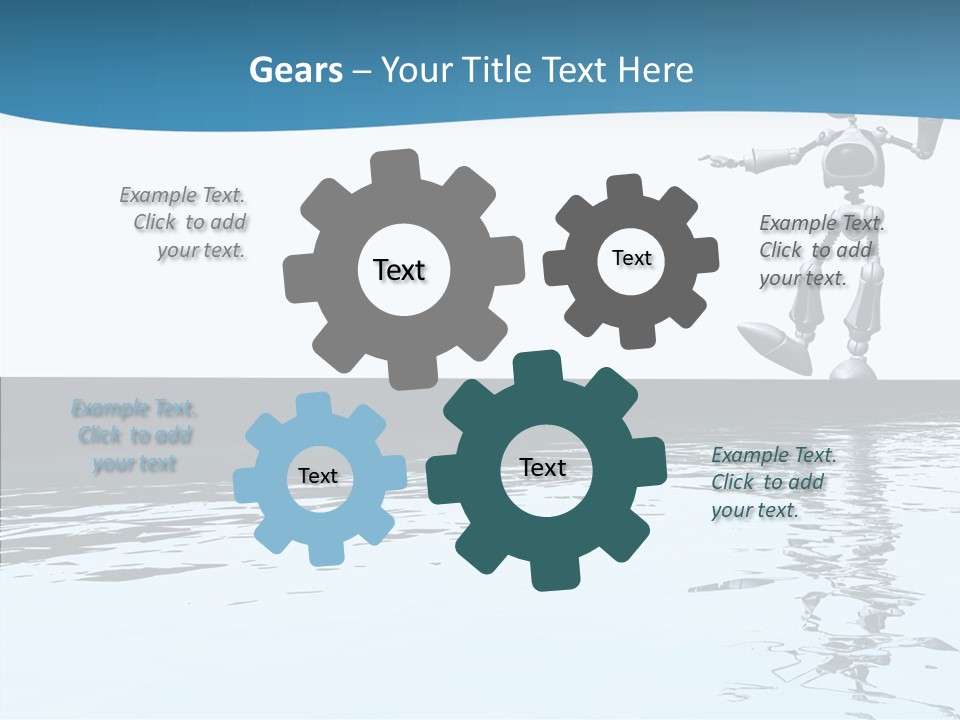 Gears – Your Title Text Here

Example Text. Click to add your text.

Text

Text

Example Text. Click to add your text.

Example Text. Click to add your text

Text

Text

Example Text. Click to add your text.